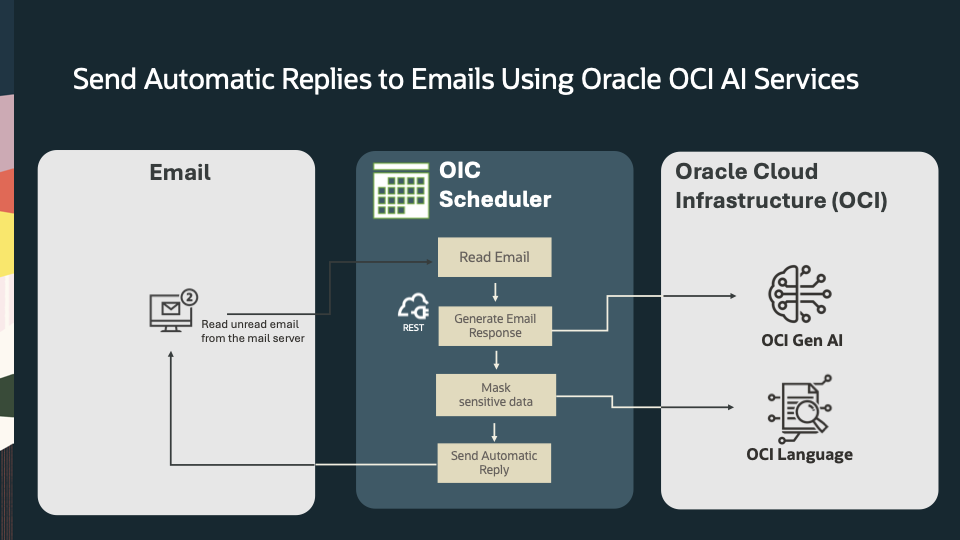 Send Automatic Replies to Emails Using Oracle OCI AI Services

Email

2

Read unread email from the mail server

OIC Scheduler

Read Email

REST

Generate Email Response

Mask sensitive data

Send Automatic Reply

Oracle Cloud Infrastructure (OCI)

OCI Gen AI

OCI Language